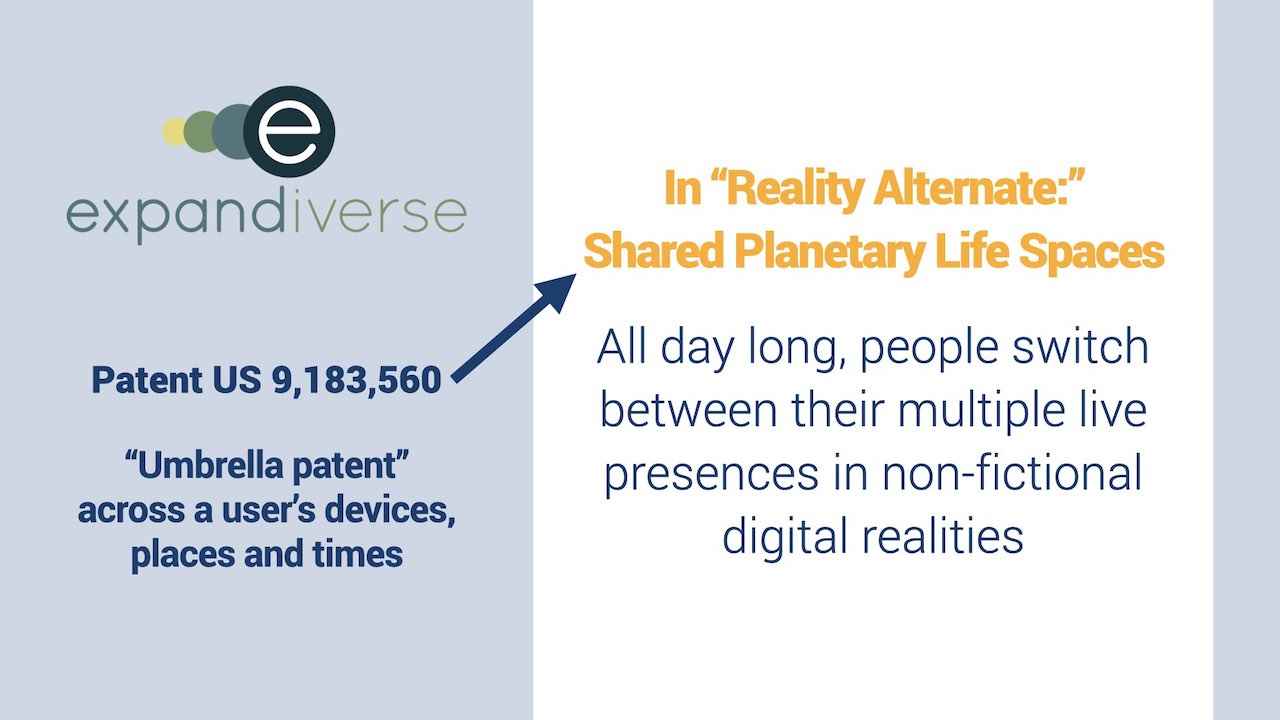 e

expandiverse

Patent US 9,183,560

“Umbrella patent” across a user’s devices, places and times

In “Reality Alternate:” Shared Planetary Life Spaces

All day long, people switch between their multiple live presences in non-fictional digital realities